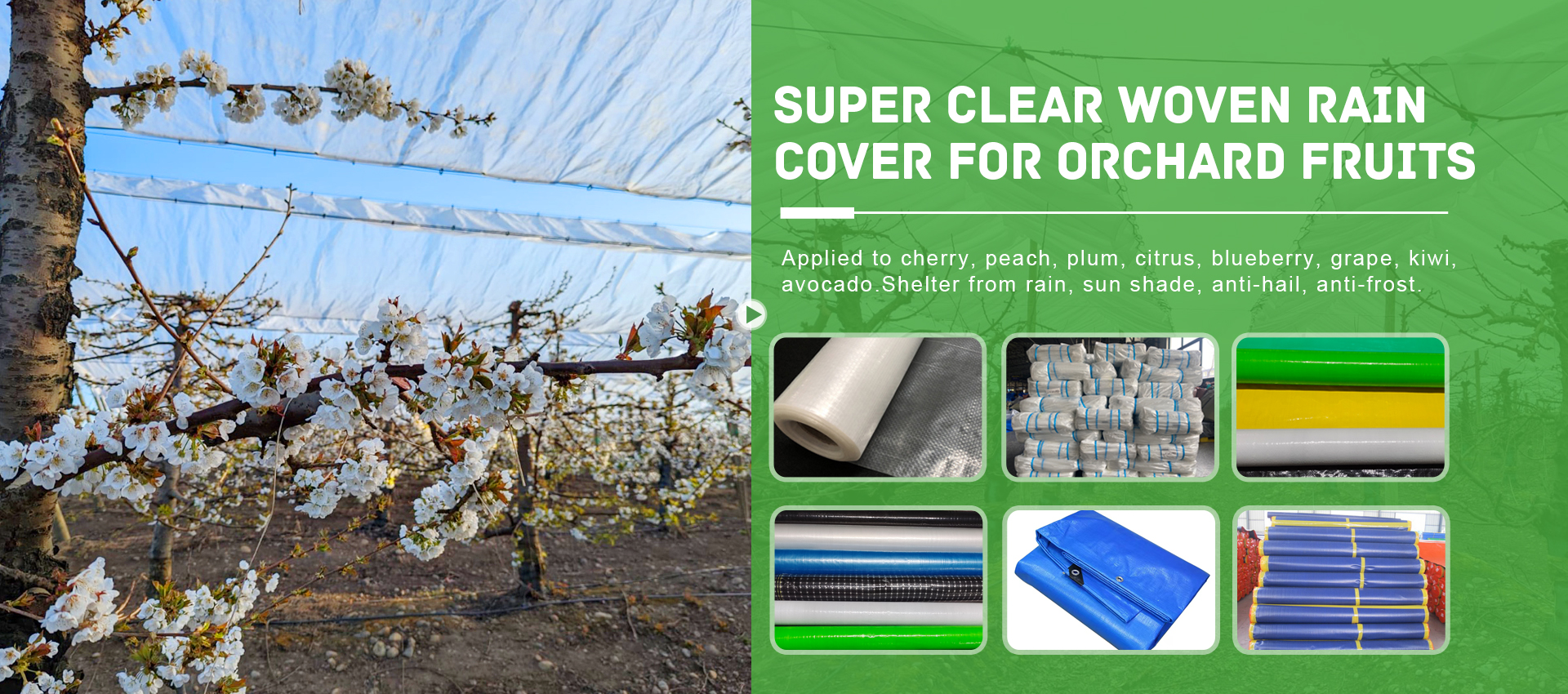 SUPER CLEAR WOVEN RAIN COVER FOR ORCHARD FRUITS

Applied to cherry, peach, plum, citrus, blueberry, grape, kiwi, avocado.Shelter from rain, sun shade, anti-hail, anti-frost.